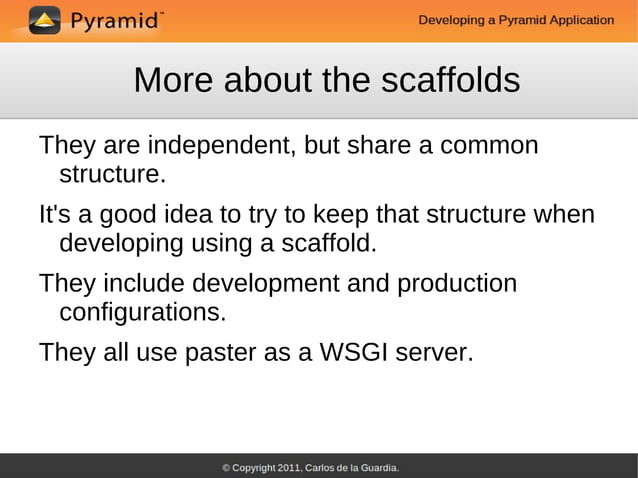 Pyramid™

Developing a Pyramid Application

More about the scaffolds

They are independent, but share a common structure.

It's a good idea to try to keep that structure when developing using a scaffold.

They include development and production configurations.

They all use paster as a WSGI server.

© Copyright 2011, Carlos de la Guardia.